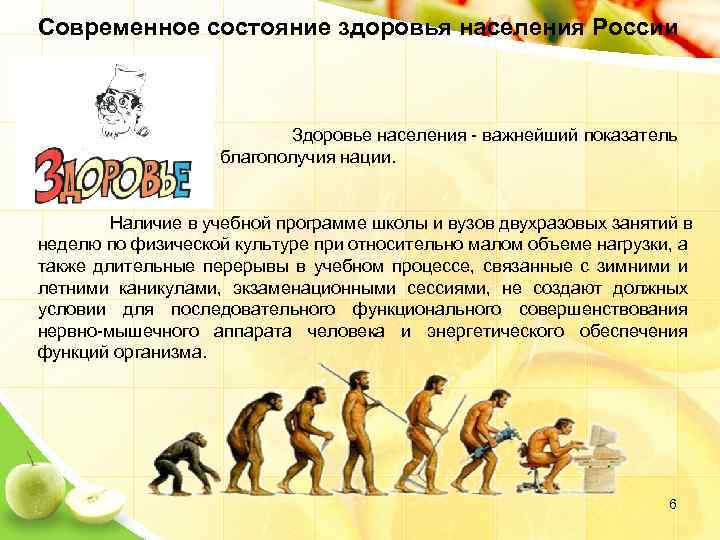 Современное состояние здоровья населения России

ЗДОРОВЬЕ

Здоровье населения - важнейший показатель благополучия нации.

Наличие в учебной программе школы и вузов двухразовых занятий в неделю по физической культуре при относительно малом объеме нагрузки, а также длительные перерывы в учебном процессе, связанные с зимними и летними каникулами, экзаменационными сессиями, не создают должных условии для последовательного функционального совершенствования нервно-мышечного аппарата человека и энергетического обеспечения функций организма.

6